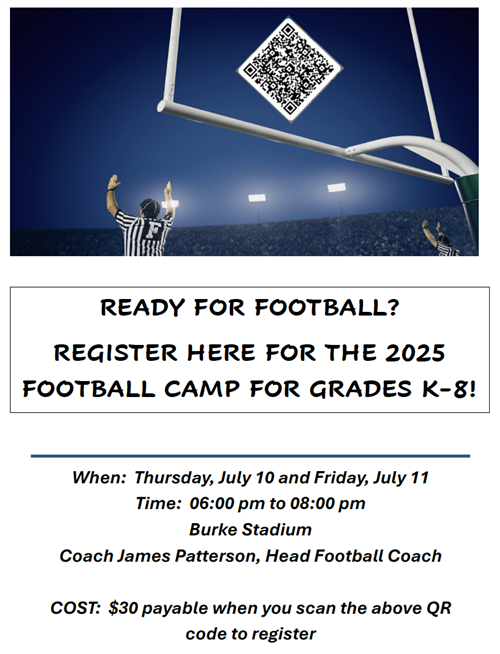 F

READY FOR FOOTBALL?

REGISTER HERE FOR THE 2025 FOOTBALL CAMP FOR GRADES K-8!

When: Thursday, July 10 and Friday, July 11
Time: 06:00 pm to 08:00 pm
Burke Stadium
Coach James Patterson, Head Football Coach

COST: $30 payable when you scan the above QR code to register